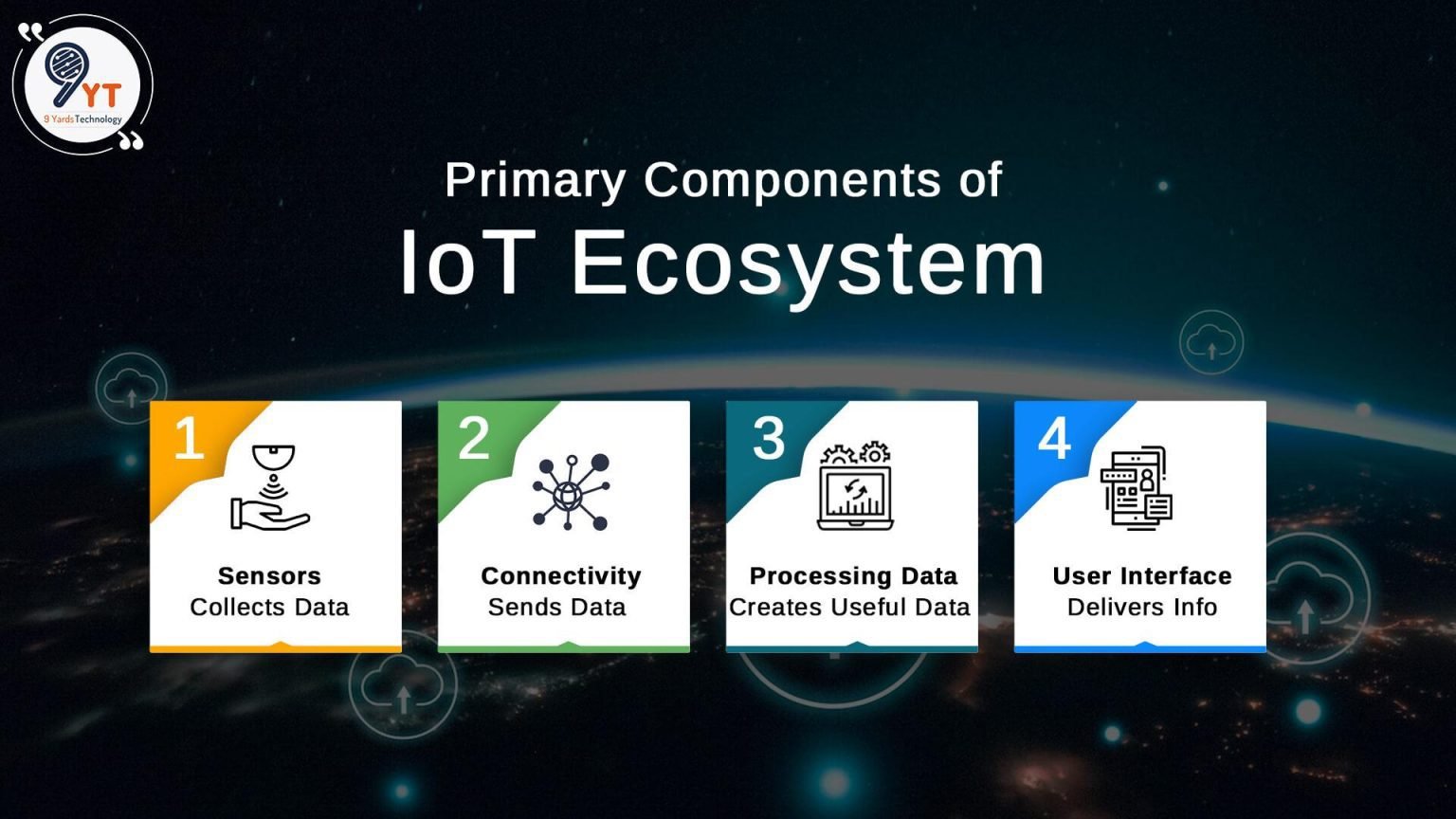 9YT
9 Yards Technology

Primary Components of
IoT Ecosystem

1
Sensors
Collects Data

2
Connectivity
Sends Data

3
Processing Data
Creates Useful Data

4
User Interface
Delivers Info